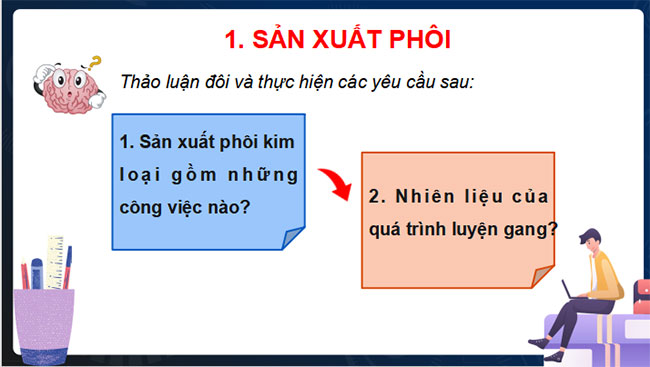 1. SẢN XUẤT PHÔI

Thảo luận đôi và thực hiện các yêu cầu sau:

1. Sản xuất phôi kim loại gồm những công việc nào?

2. Nhiên liệu của quá trình luyện gang?